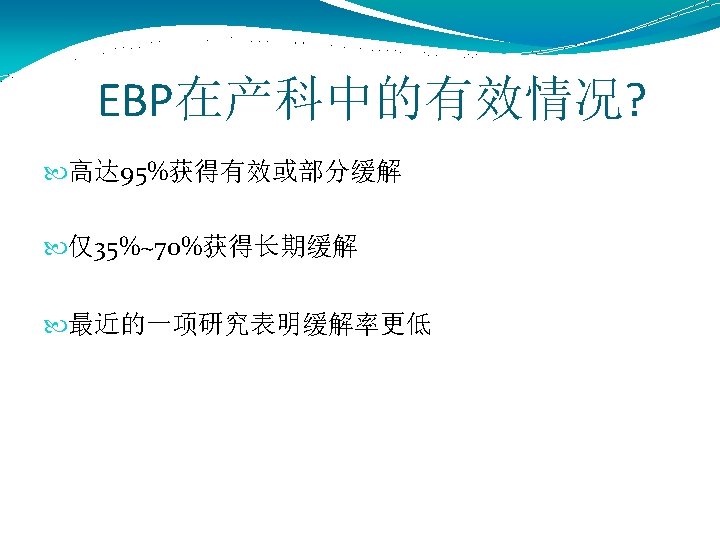 EBP在产科中的有效情况?

高达95%获得有效或部分缓解

仅35%~70%获得长期缓解

最近的一项研究表明缓解率更低